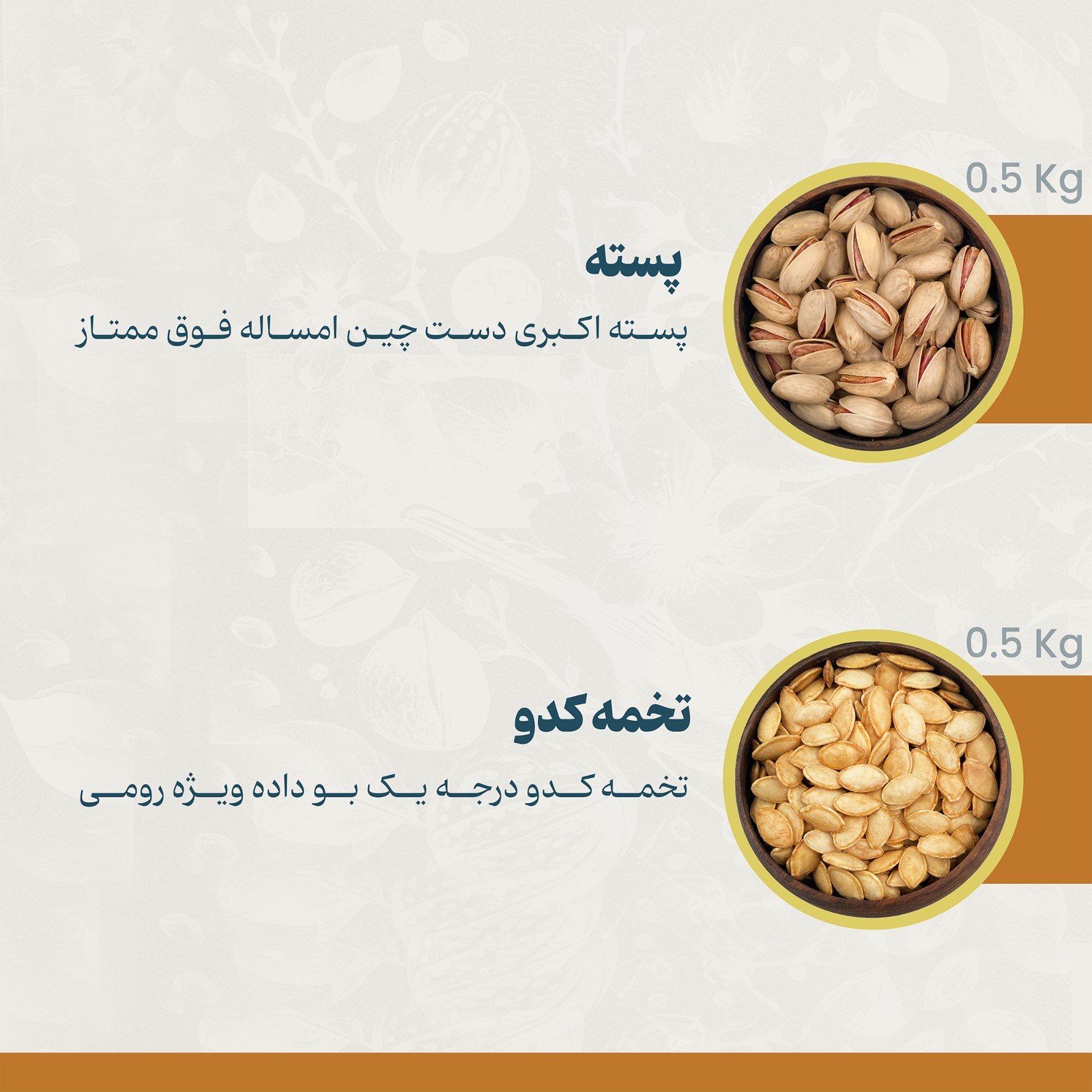 0.5 Kg

پسته

پسته اکبری دست چین امساله فوق ممتاز

0.5 Kg

تخمه کدو

تخمه کدو درجه یک بو داده ویژه رومی